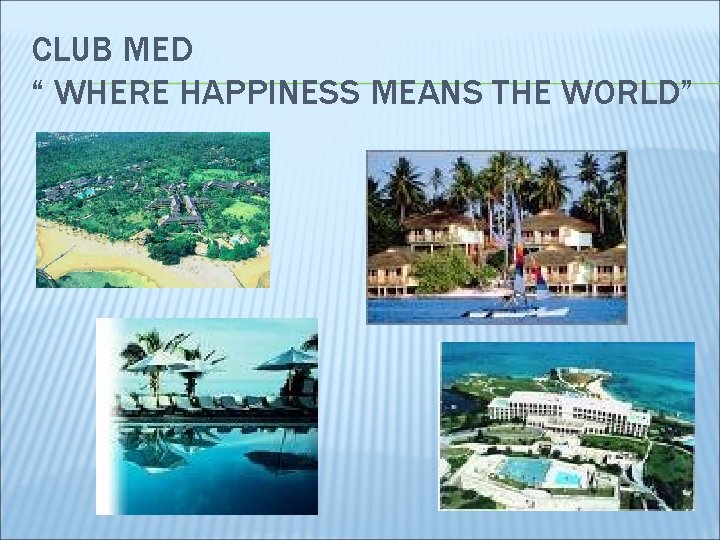 CLUB MED
“ WHERE HAPPINESS MEANS THE WORLD”